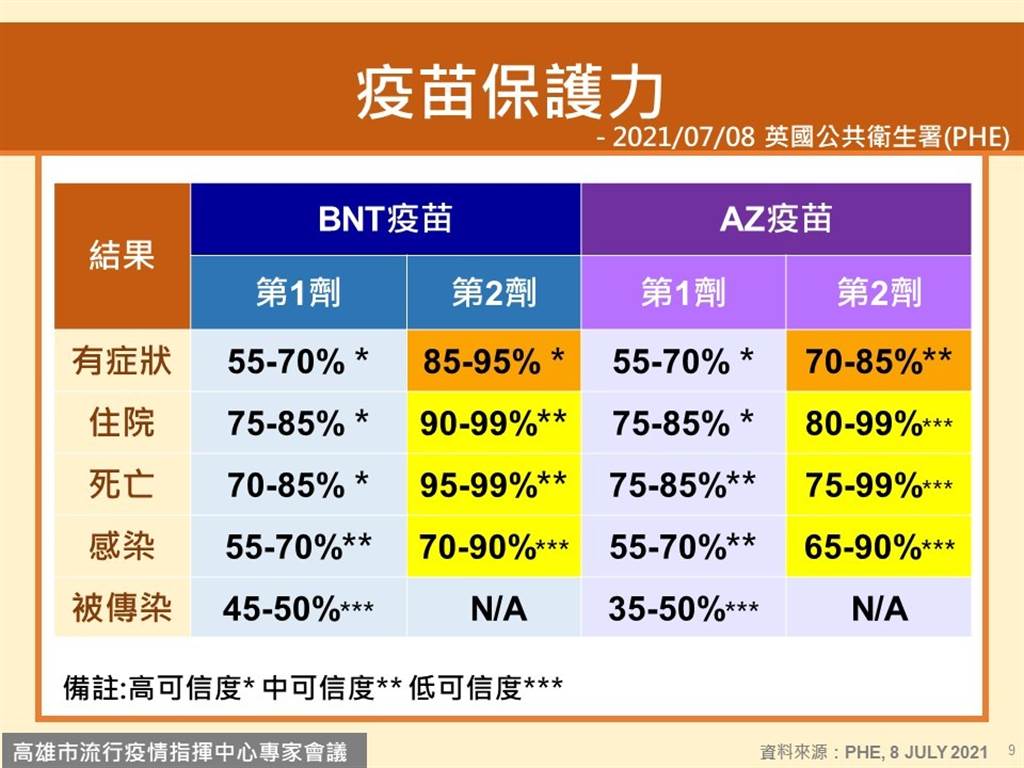 疫苗保護力

- 2021/07/08 英國公共衛生署(PHE)

| 結果 | BNT疫苗 第1劑 | BNT疫苗 第2劑 | AZ疫苗 第1劑 | AZ疫苗 第2劑 |
|---|---|---|---|---|
| 有症狀 | 55-70% * | 85-95% * | 55-70% * | 70-85%** |
| 住院 | 75-85% * | 90-99%** | 75-85% * | 80-99%*** |
| 死亡 | 70-85% * | 95-99%** | 75-85%** | 75-99%*** |
| 感染 | 55-70%** | 70-90%*** | 55-70%** | 65-90%*** |
| 被傳染 | 45-50%*** | N/A | 35-50%*** | N/A |

備註:高可信度* 中可信度** 低可信度***

高雄市流行疫情指揮中心專家會議

資料來源：PHE, 8 JULY 2021

9